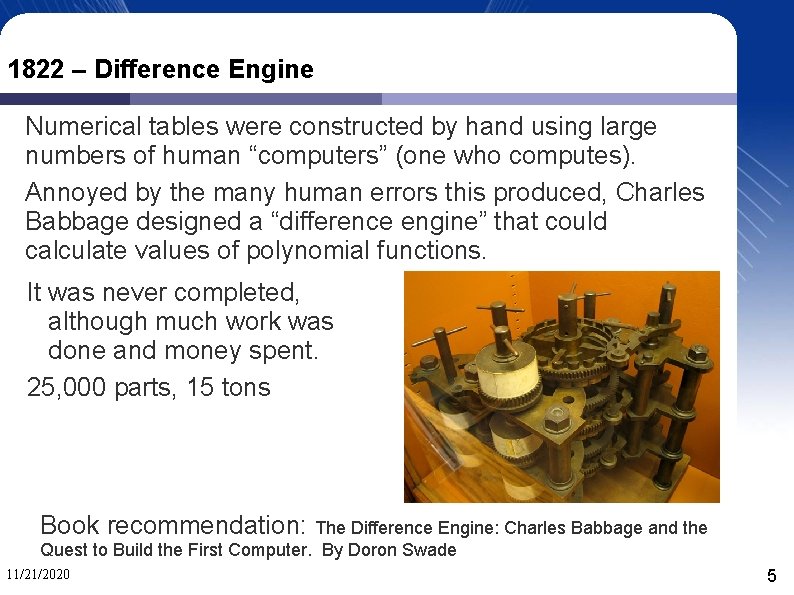 1822 – Difference Engine

Numerical tables were constructed by hand using large numbers of human “computers” (one who computes).

Annoyed by the many human errors this produced, Charles Babbage designed a “difference engine” that could calculate values of polynomial functions.

It was never completed, although much work was done and money spent.

25,000 parts, 15 tons

Book recommendation: The Difference Engine: Charles Babbage and the Quest to Build the First Computer. By Doron Swade

11/21/2020

5